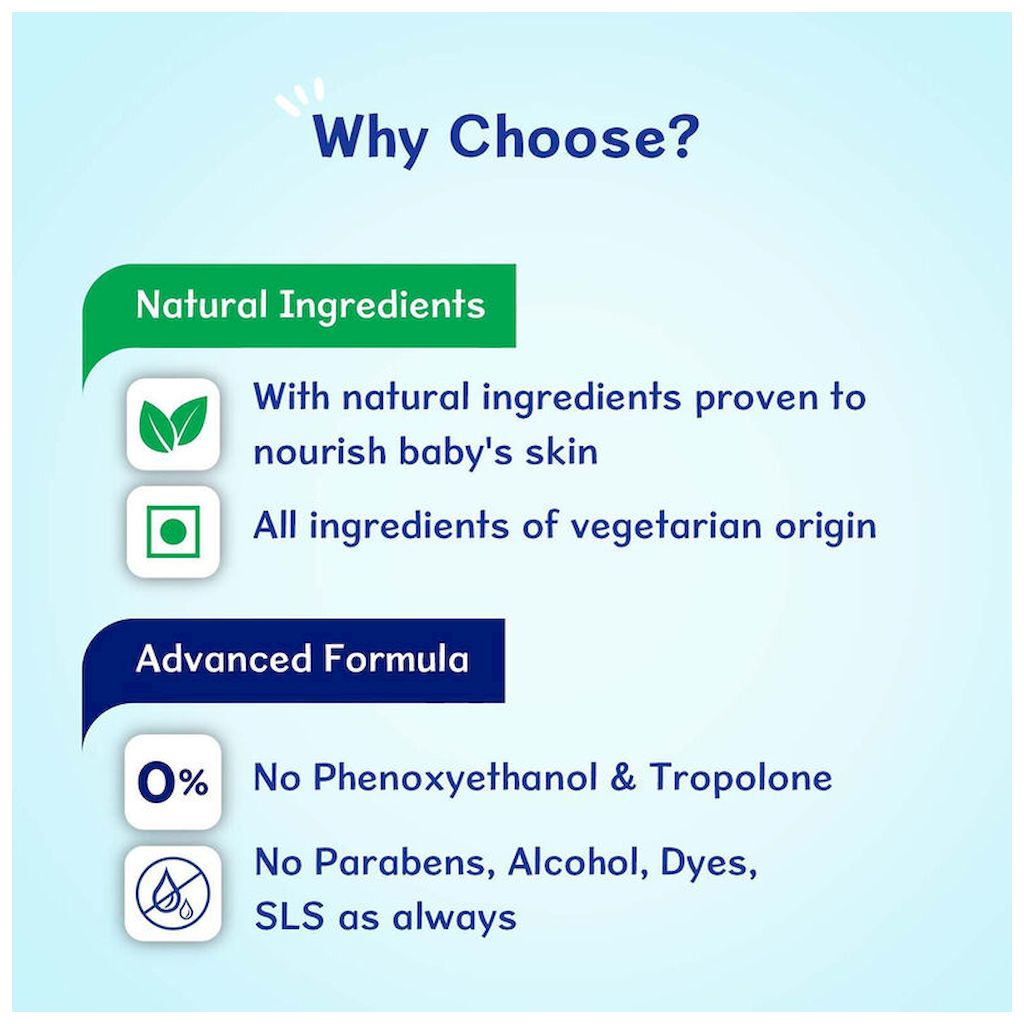 Why Choose?

Natural Ingredients

With natural ingredients proven to nourish baby's skin

All ingredients of vegetarian origin

Advanced Formula

0%

No Phenoxyethanol & Tropolone

No Parabens, Alcohol, Dyes, SLS as always